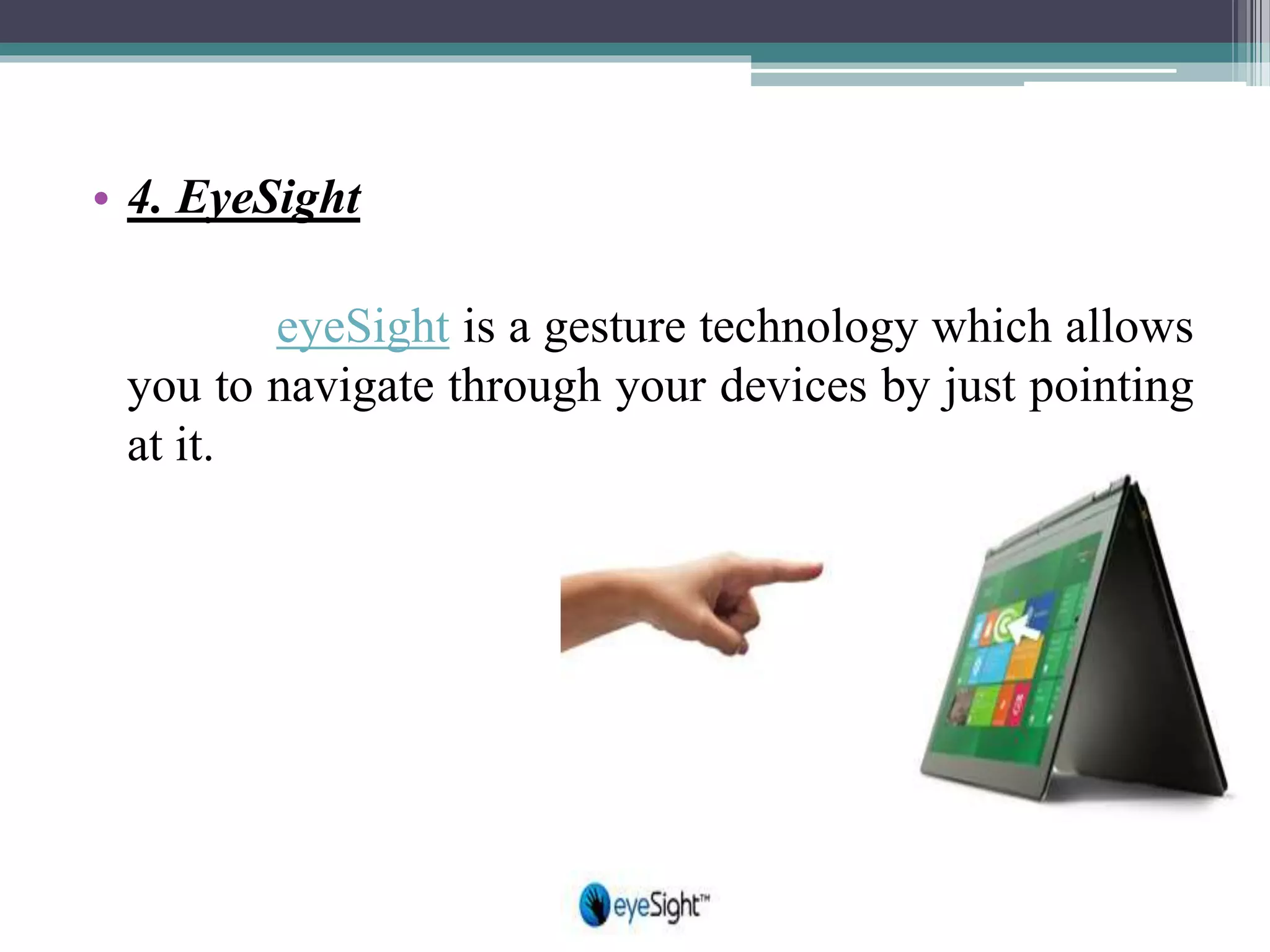 • 4. EyeSight

eyeSight is a gesture technology which allows you to navigate through your devices by just pointing at it.

eyeSight™